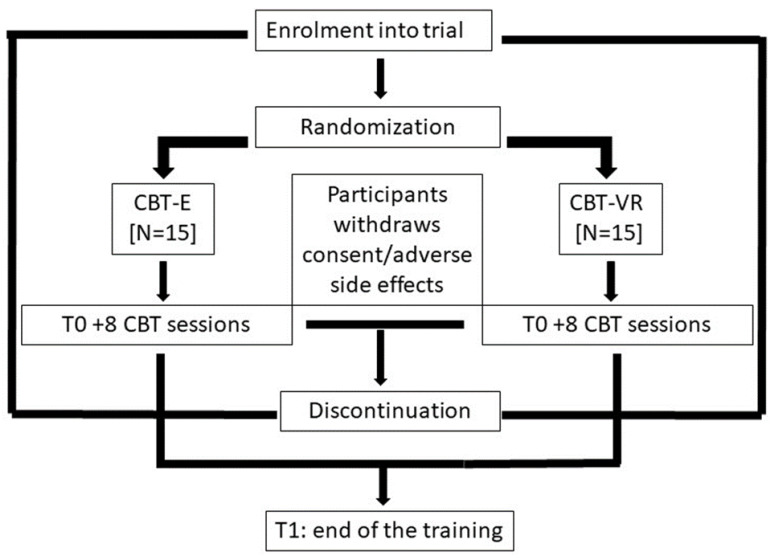 Enrolment into trial

Randomization

CBT-E
[N=15]

Participants withdraws consent/adverse side effects

CBT-VR
[N=15]

T0 +8 CBT sessions

T0 +8 CBT sessions

Discontinuation

T1: end of the training